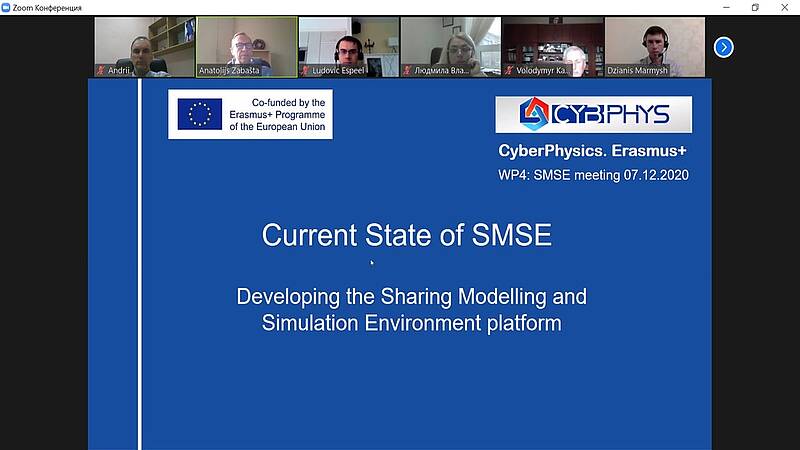 Zoom Конференция

Andrii

Anatolijs Zabašta

Ludovic Espeel

Людмила Вла...

Volodymyr Ka...

Dzianis Marmysh

Co-funded by the Erasmus+ Programme of the European Union

CYBPHYS

CyberPhysics. Erasmus+

WP4: SMSE meeting 07.12.2020

Current State of SMSE

Developing the Sharing Modelling and Simulation Environment platform